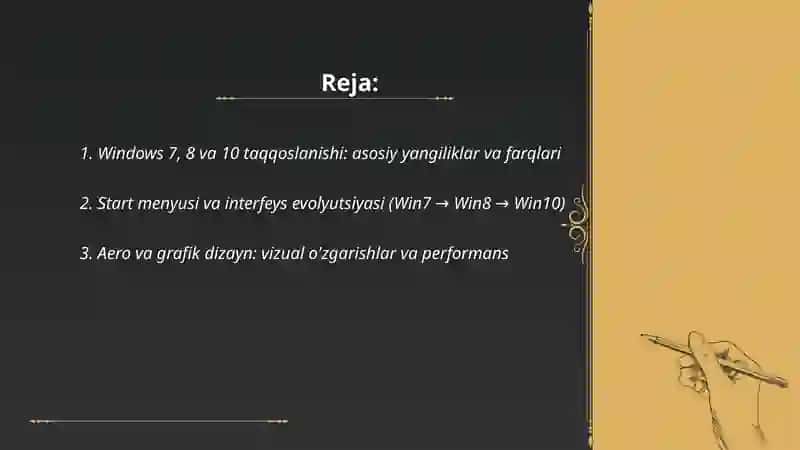 Reja:

1. Windows 7, 8 va 10 taqqoslanishi: asosiy yangiliklar va farqlari

2. Start menyusi va interfeys evolyutsiyasi (Win7 → Win8 → Win10)

3. Aero va grafik dizayn: vizual o'zgarishlar va performans